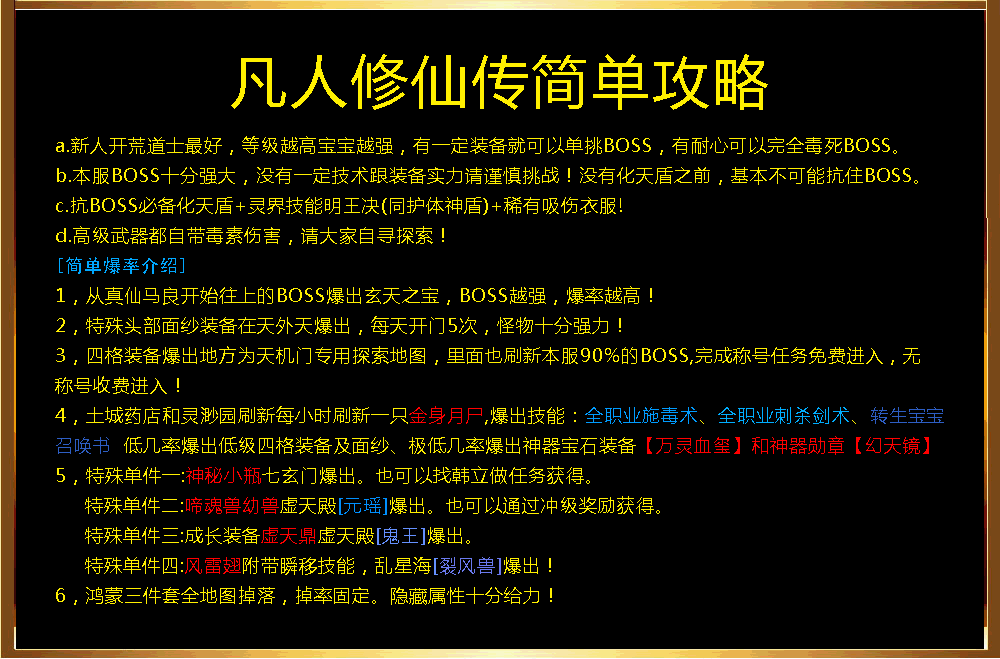 凡人修仙传简单攻略

a.新人开荒道士最好，等级越高宝宝越强，有一定装备就可以单挑BOSS，有耐心可以完全毒死BOSS。
b.本服BOSS十分强大，没有一定技术跟装备实力请谨慎挑战！没有化天盾之前，基本不可能抗住BOSS。
c.抗BOSS必备化天盾+灵界技能明王决(同护体神盾)+稀有吸伤衣服!
d.高级武器都自带毒素伤害，请大家自寻探索！
[简单爆率介绍]
1，从真仙马良开始往上的BOSS爆出玄天之宝，BOSS越强，爆率越高！
2，特殊头部面纱装备在天外天爆出，每天开门5次，怪物十分强力！
3，四格装备爆出地方为天机门专用探索地图，里面也刷新本服90%的BOSS,完成称号任务免费进入，无称号收费进入！
4，土城药店和灵渺园刷新每小时刷新一只金身月尸,爆出技能：全职业施毒术、全职业刺杀剑术、转生宝宝召唤书 低几率爆出低级四格装备及面纱、极低几率爆出神器宝石装备【万灵血玺】和神器勋章【幻天镜】
5，特殊单件一:神秘小瓶七玄门爆出。也可以找韩立做任务获得。
特殊单件二:啼魂兽幼兽虚天殿[元瑶]爆出。也可以通过冲级奖励获得。
特殊单件三:成长装备虚天鼎虚天殿[鬼王]爆出。
特殊单件四:风雷翅附带瞬移技能，乱星海[裂风兽]爆出！
6，鸿蒙三件套全地图掉落，掉率固定。隐藏属性十分给力！